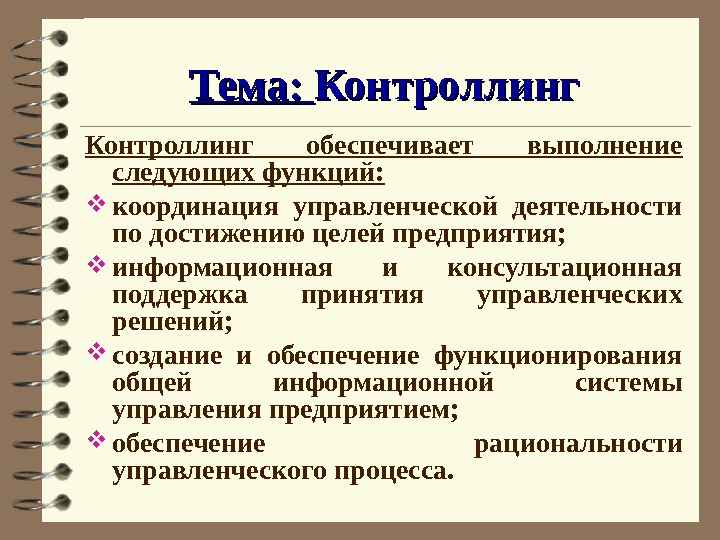 Тема: Контроллинг

Контроллинг обеспечивает выполнение следующих функций:

❖ координация управленческой деятельности по достижению целей предприятия;

❖ информационная и консультационная поддержка принятия управленческих решений;

❖ создание и обеспечение функционирования общей информационной системы управления предприятием;

❖ обеспечение рациональности управленческого процесса.